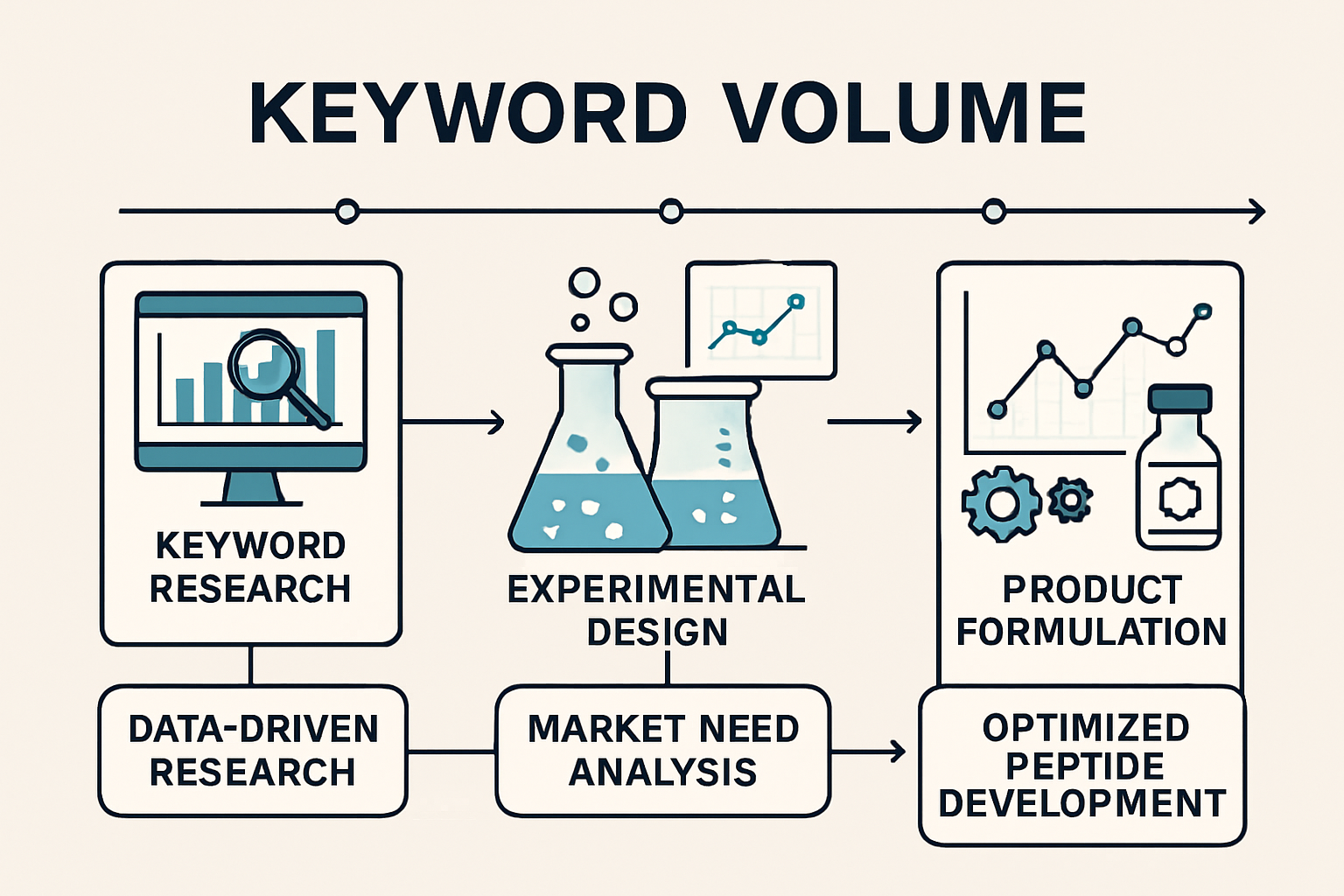 KEYWORD VOLUME

KEYWORD RESEARCH

EXPERIMENTAL DESIGN

PRODUCT FORMULATION

DATA-DRIVEN RESEARCH

MARKET NEED ANALYSIS

OPTIMIZED PEPTIDE DEVELOPMENT